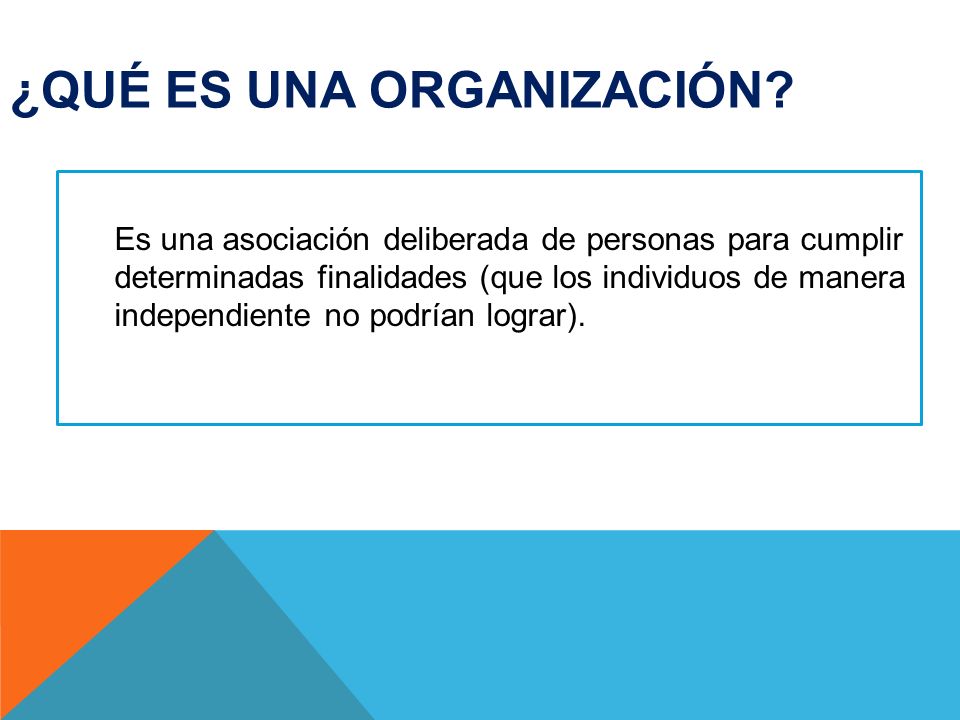 ¿QUÉ ES UNA ORGANIZACIÓN?

Es una asociación deliberada de personas para cumplir determinadas finalidades (que los individuos de manera independiente no podrían lograr).